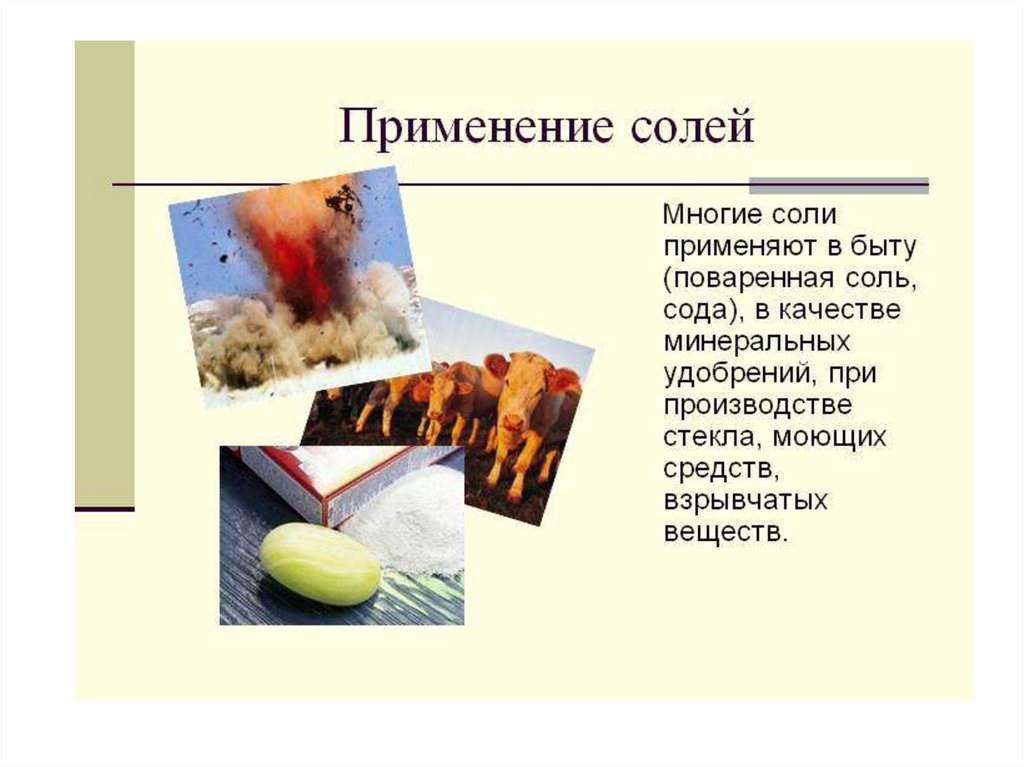 Применение солей

Многие соли применяют в быту (поваренная соль, сода), в качестве минеральных удобрений, при производстве стекла, моющих средств, взрывчатых веществ.